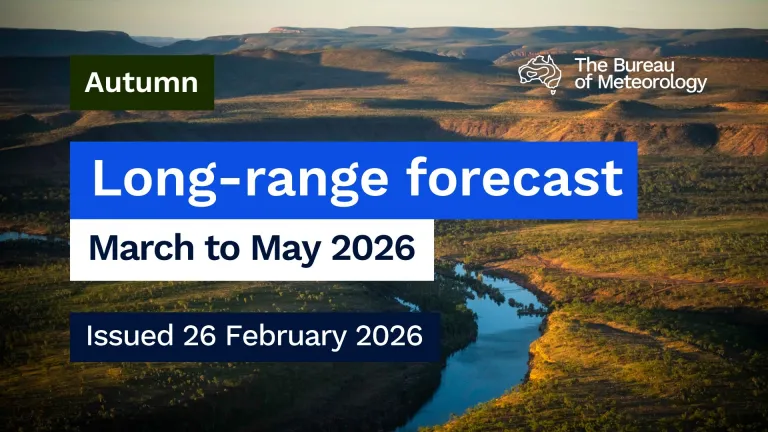 Autumn

The Bureau of Meteorology

Long-range forecast

March to May 2026

Issued 26 February 2026